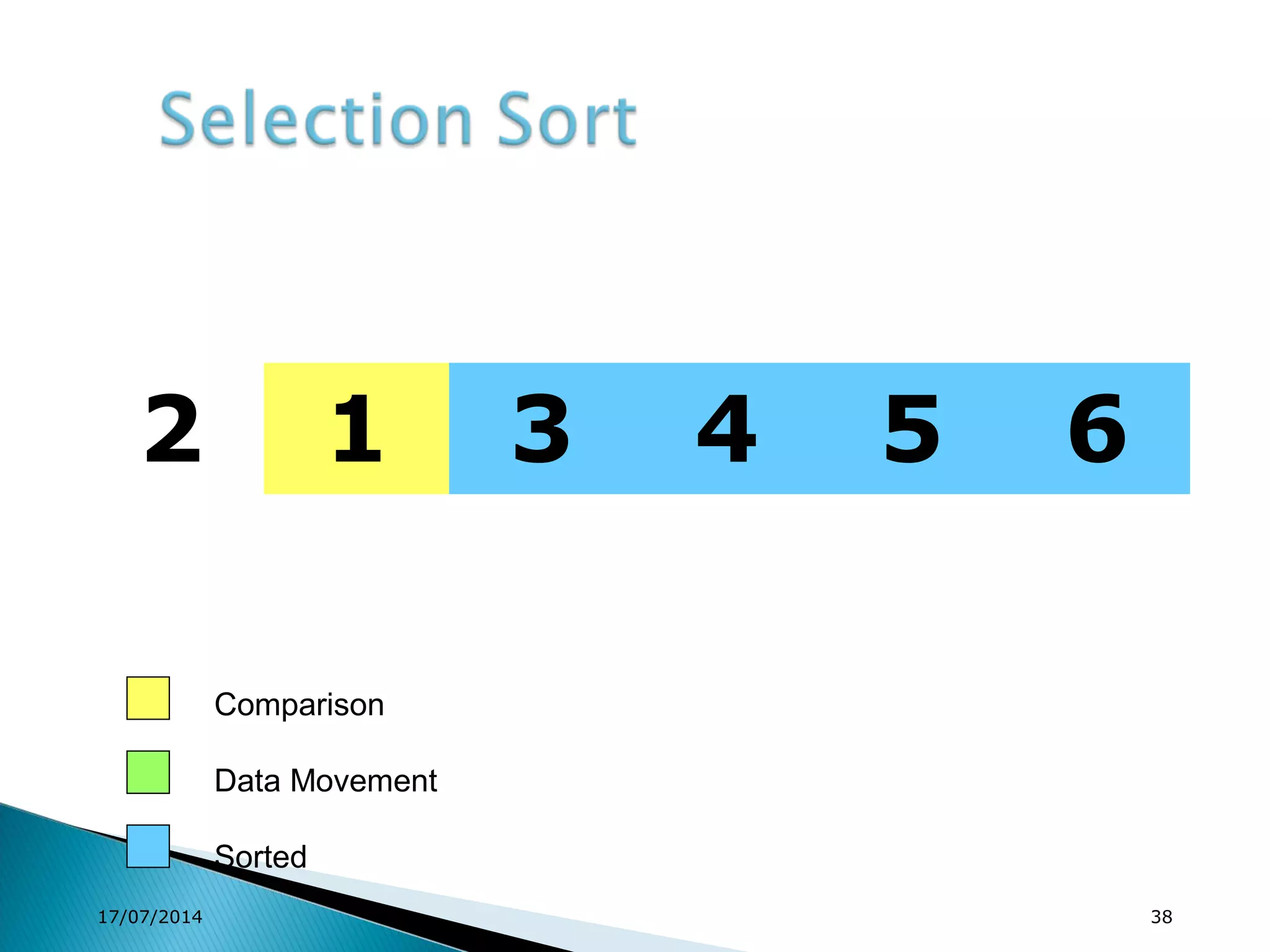 Selection Sort

2 1 3 4 5 6

Comparison

Data Movement

Sorted

17/07/2014

38